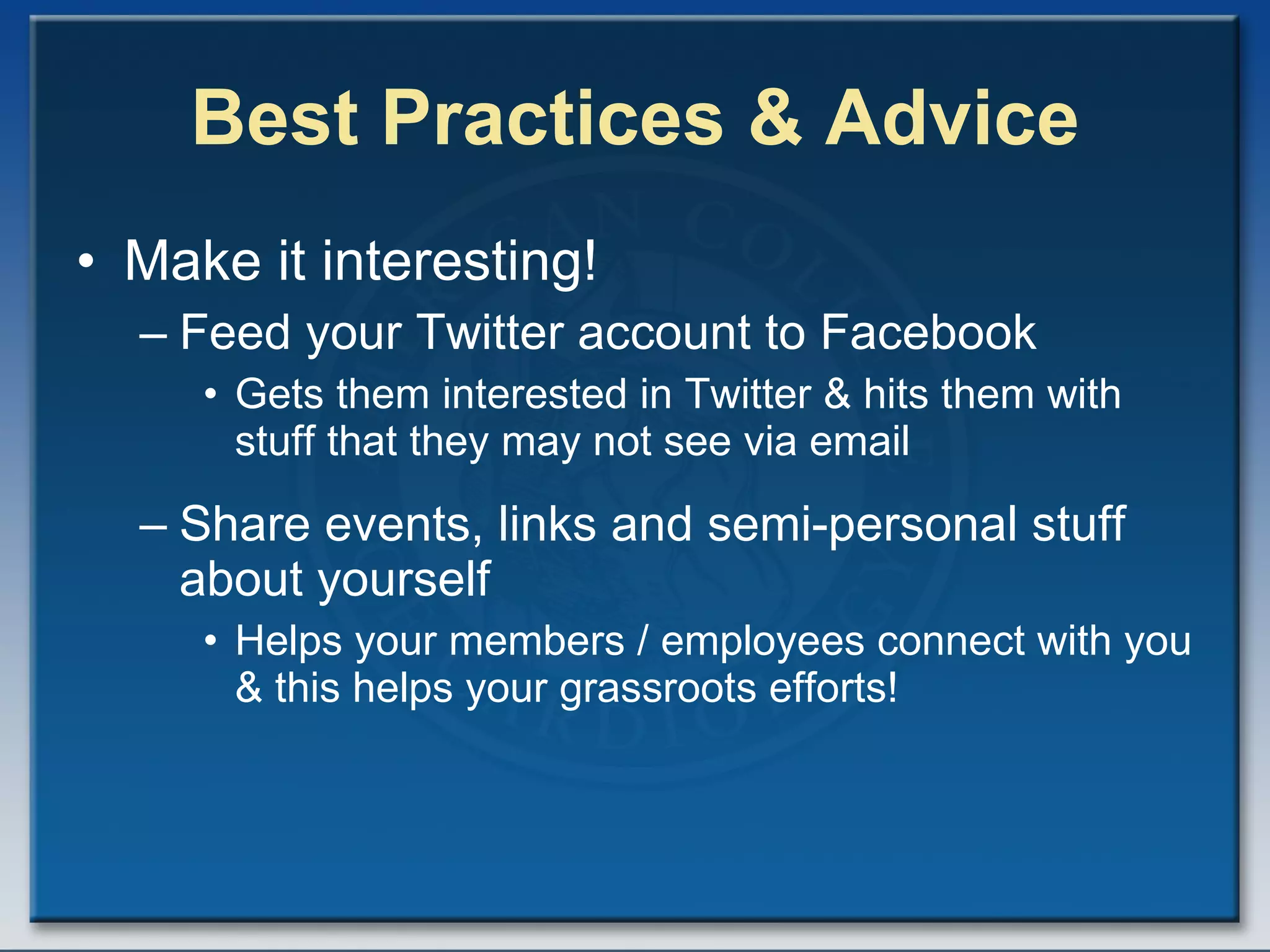 Best Practices & Advice

• Make it interesting!

– Feed your Twitter account to Facebook

• Gets them interested in Twitter & hits them with stuff that they may not see via email

– Share events, links and semi-personal stuff about yourself

• Helps your members / employees connect with you & this helps your grassroots efforts!